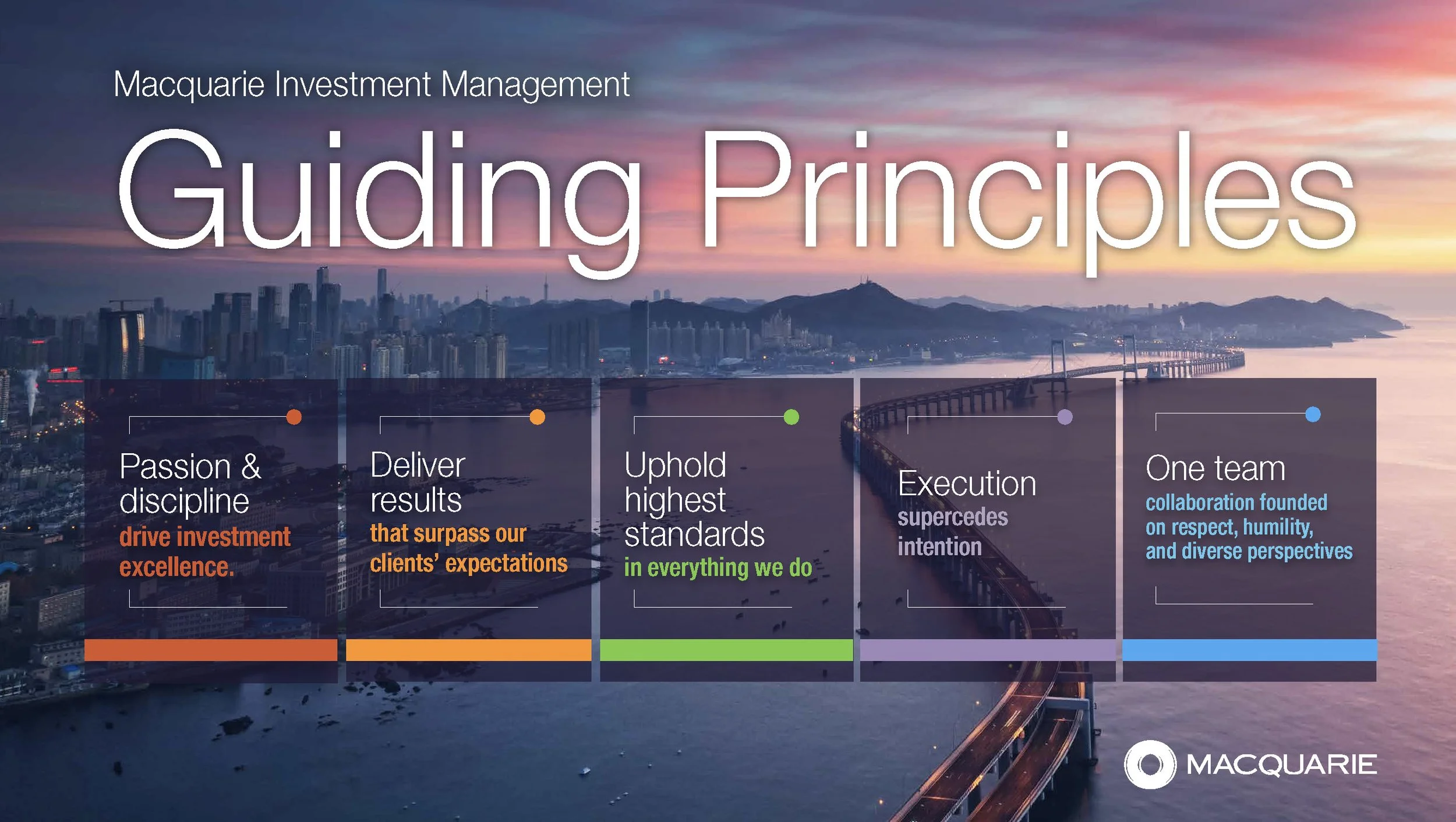 Macquarie Investment Management

Guiding Principles

Passion & discipline
drive investment excellence.

Deliver results
that surpass our clients' expectations

Uphold highest standards
in everything we do

Execution
supercedes intention

One team
collaboration founded on respect, humility, and diverse perspectives

MACQUARIE